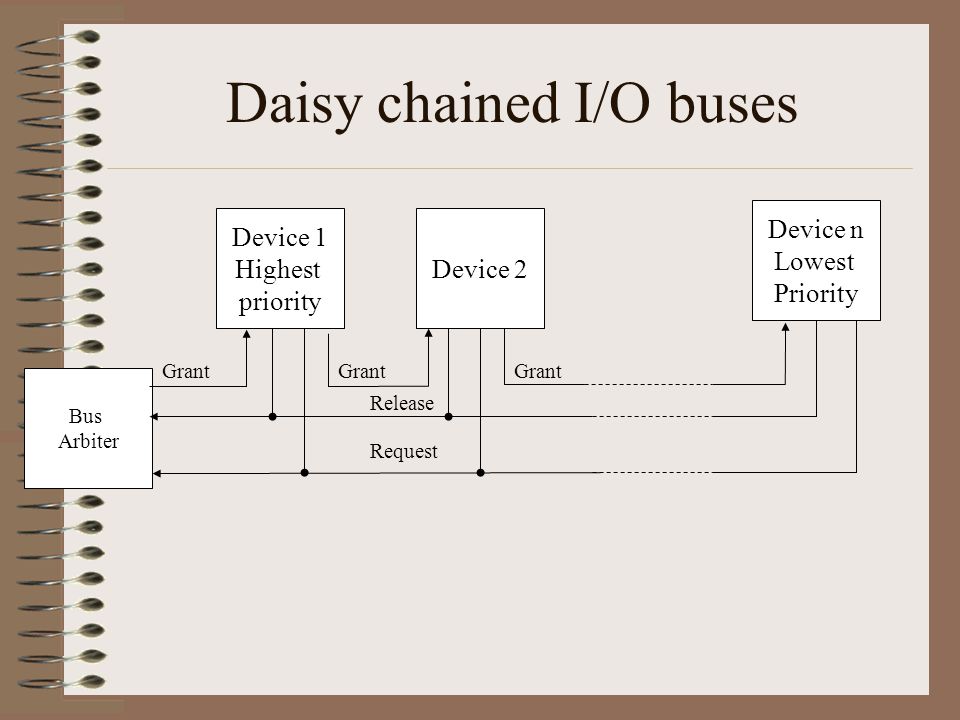 Daisy chained I/O buses

Device 1
Highest
priority

Device 2

Device n
Lowest
Priority

Bus
Arbiter

Grant

Grant

Grant

Release

Request